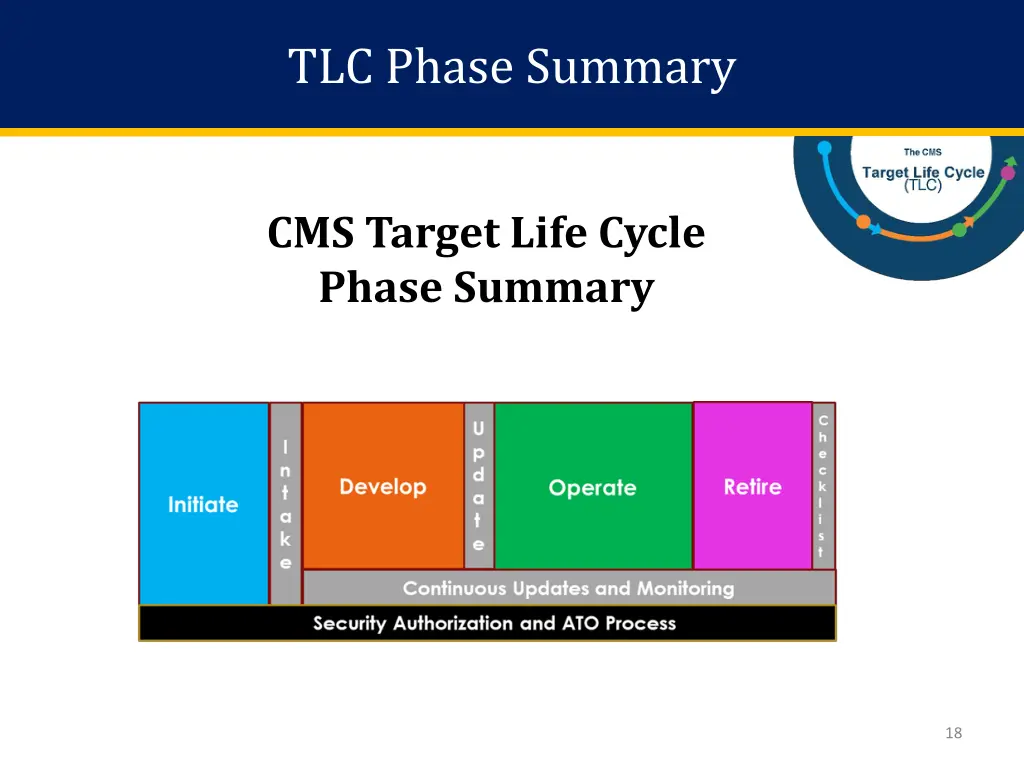 TLC Phase Summary

The CMS
Target Life Cycle
(TLC)

CMS Target Life Cycle
Phase Summary

Initiate

Intake

Develop

Update

Operate

Retire

Checklist

Continuous Updates and Monitoring

Security Authorization and ATO Process

18